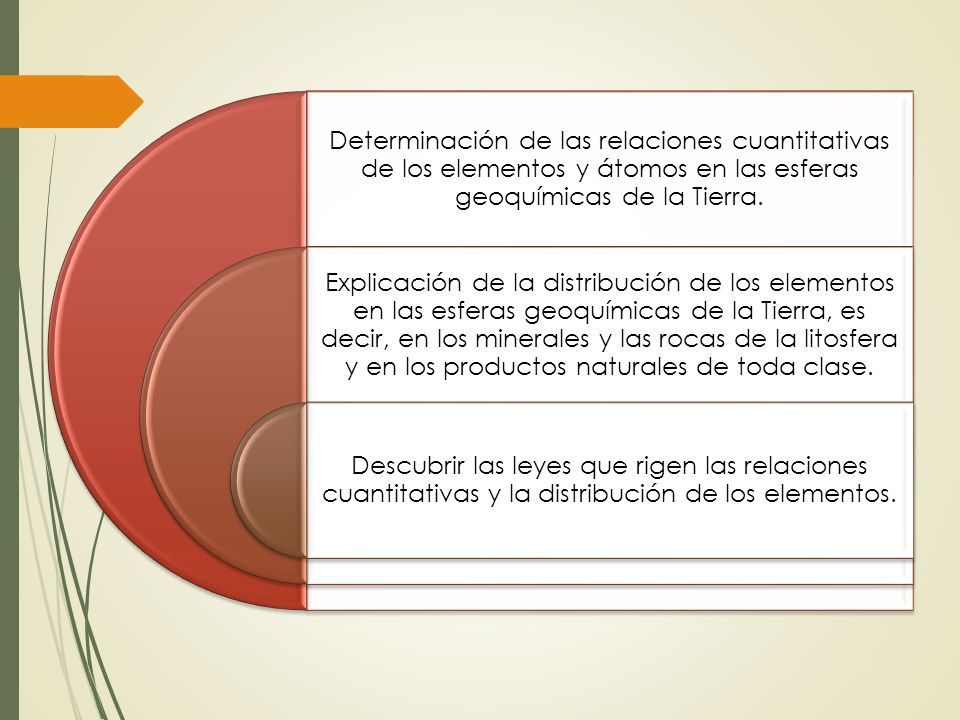 Determinación de las relaciones cuantitativas de los elementos y átomos en las esferas geoquímicas de la Tierra.

Explicación de la distribución de los elementos en las esferas geoquímicas de la Tierra, es decir, en los minerales y las rocas de la litosfera y en los productos naturales de toda clase.

Descubrir las leyes que rigen las relaciones cuantitativas y la distribución de los elementos.